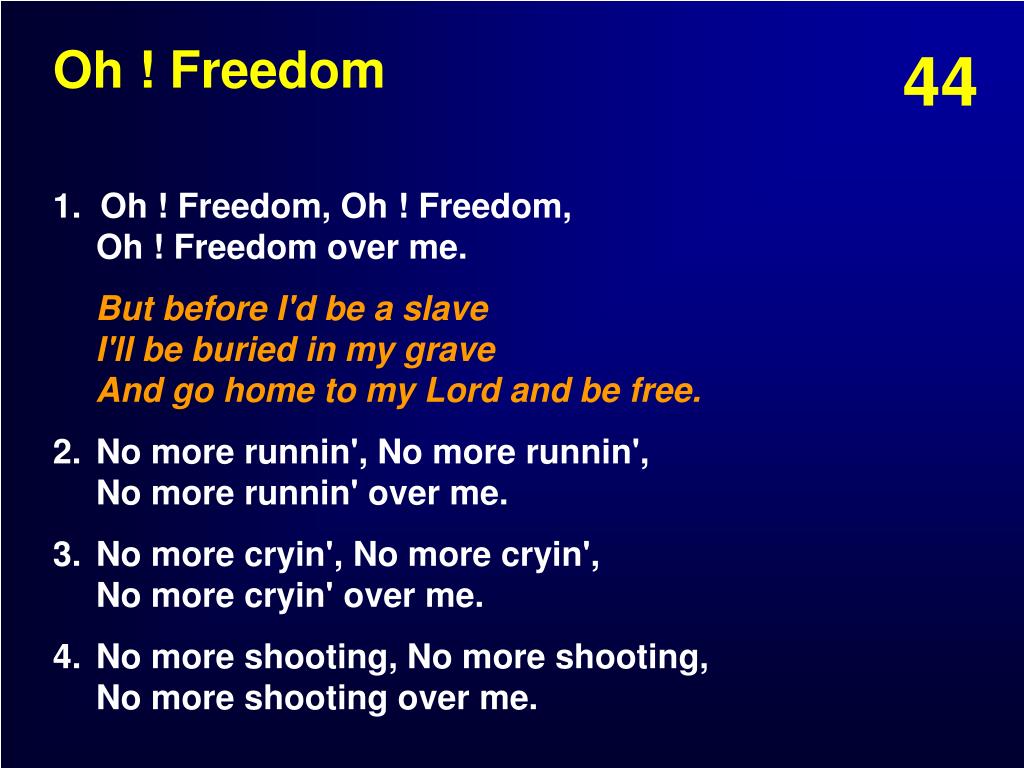 Oh ! Freedom

44

1. Oh ! Freedom, Oh ! Freedom,
Oh ! Freedom over me.

But before I'd be a slave
I'll be buried in my grave
And go home to my Lord and be free.

2. No more runnin', No more runnin',
No more runnin' over me.

3. No more cryin', No more cryin',
No more cryin' over me.

4. No more shooting, No more shooting,
No more shooting over me.